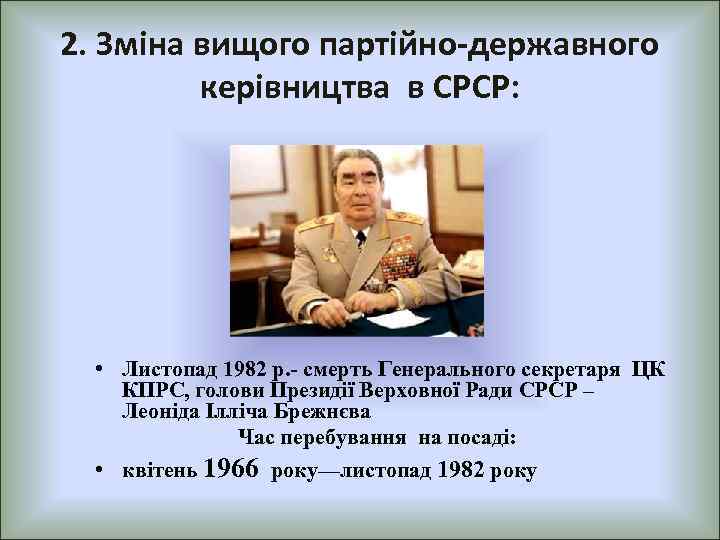 2. Зміна вищого партійно-державного керівництва в СРСР:

• Листопад 1982 р.- смерть Генерального секретаря ЦК КПРС, голови Президії Верховної Ради СРСР – Леоніда Ілліча Брежнєва

Час перебування на посаді:

• квітень 1966 року—листопад 1982 року